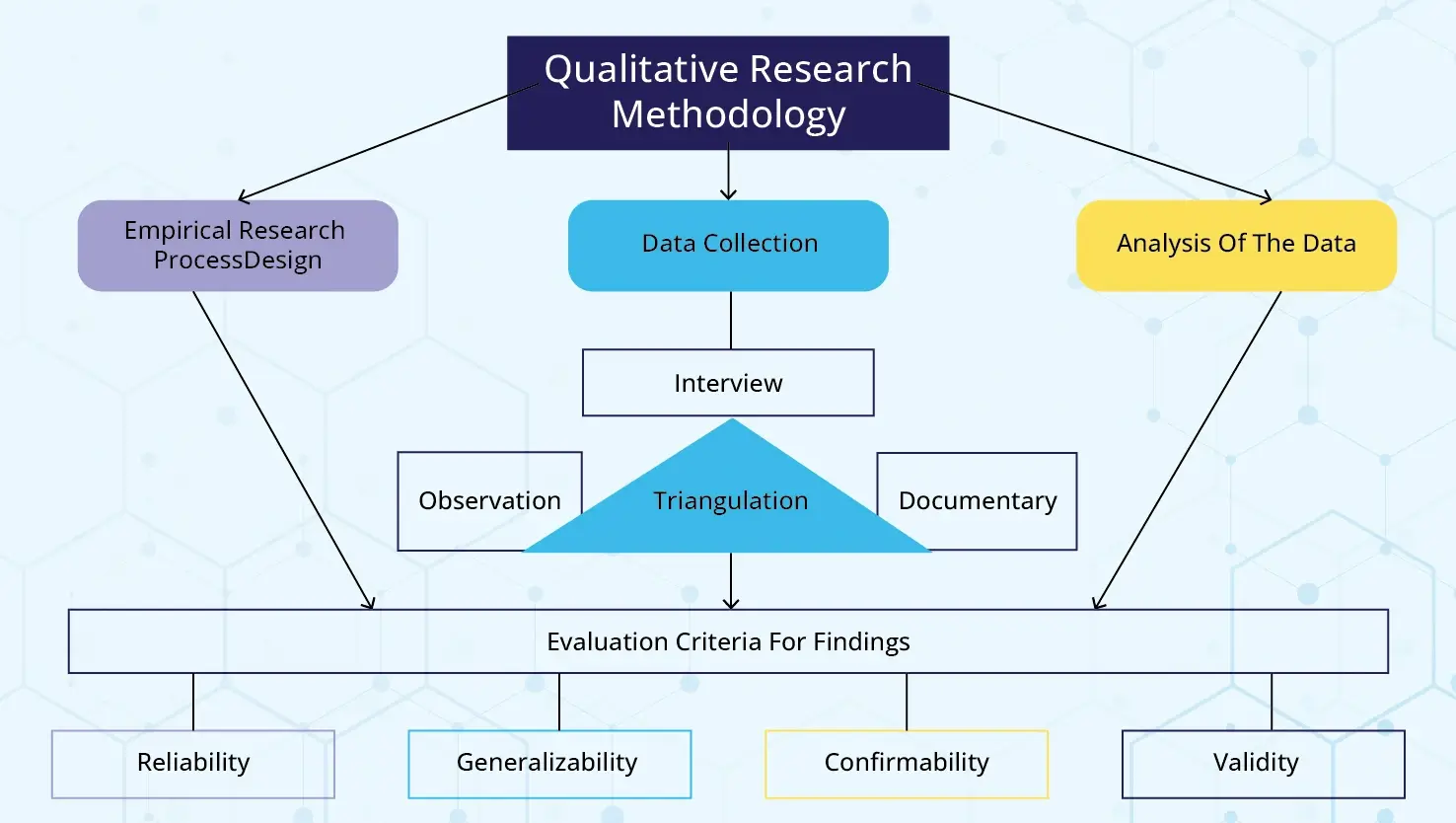 Qualitative Research Methodology

Empirical Research ProcessDesign

Data Collection

Analysis Of The Data

Interview

Observation

Triangulation

Documentary

Evaluation Criteria For Findings

Reliability

Generalizability

Confirmability

Validity